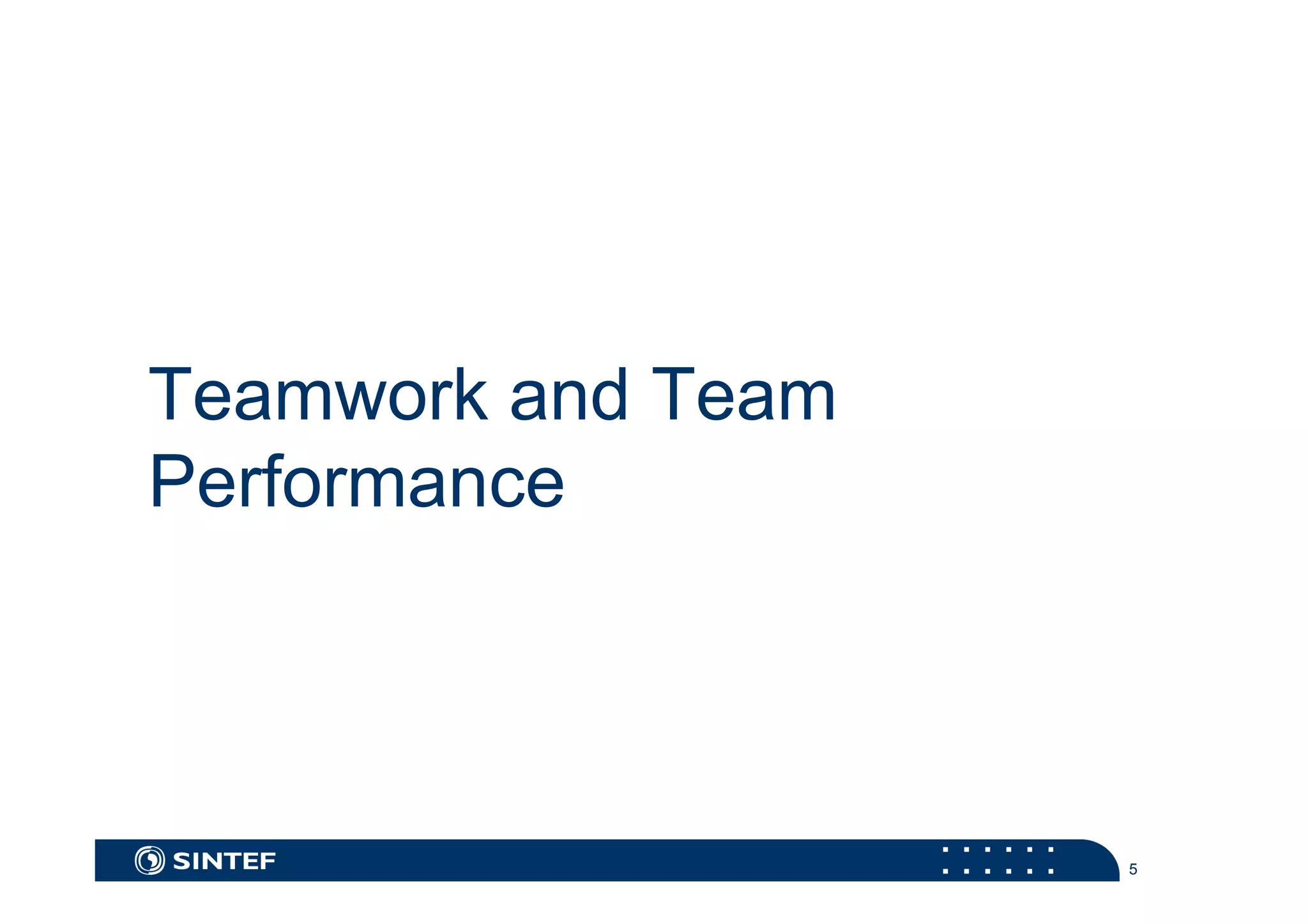 Teamwork and Team Performance

SINTEF

5